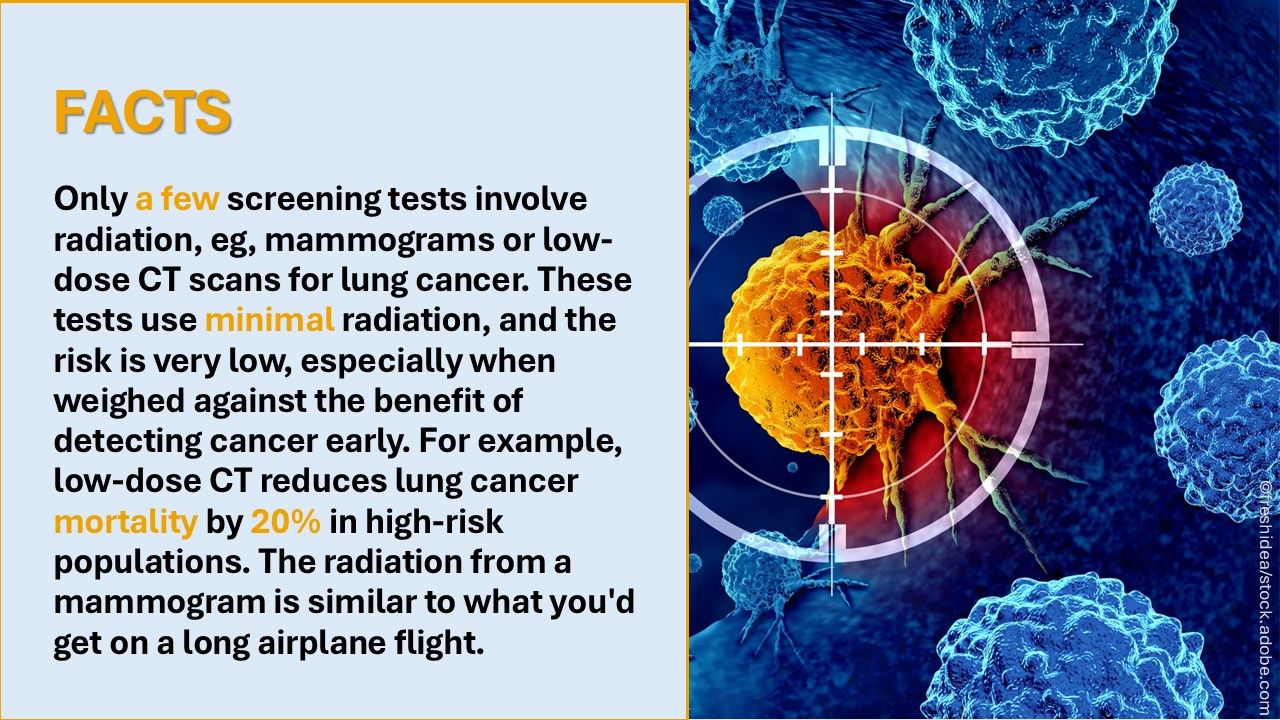 FACTS

Only a few screening tests involve radiation, eg, mammograms or low-dose CT scans for lung cancer. These tests use minimal radiation, and the risk is very low, especially when weighed against the benefit of detecting cancer early. For example, low-dose CT reduces lung cancer mortality by 20% in high-risk populations. The radiation from a mammogram is similar to what you'd get on a long airplane flight.

©freshidea/stock.adobe.com